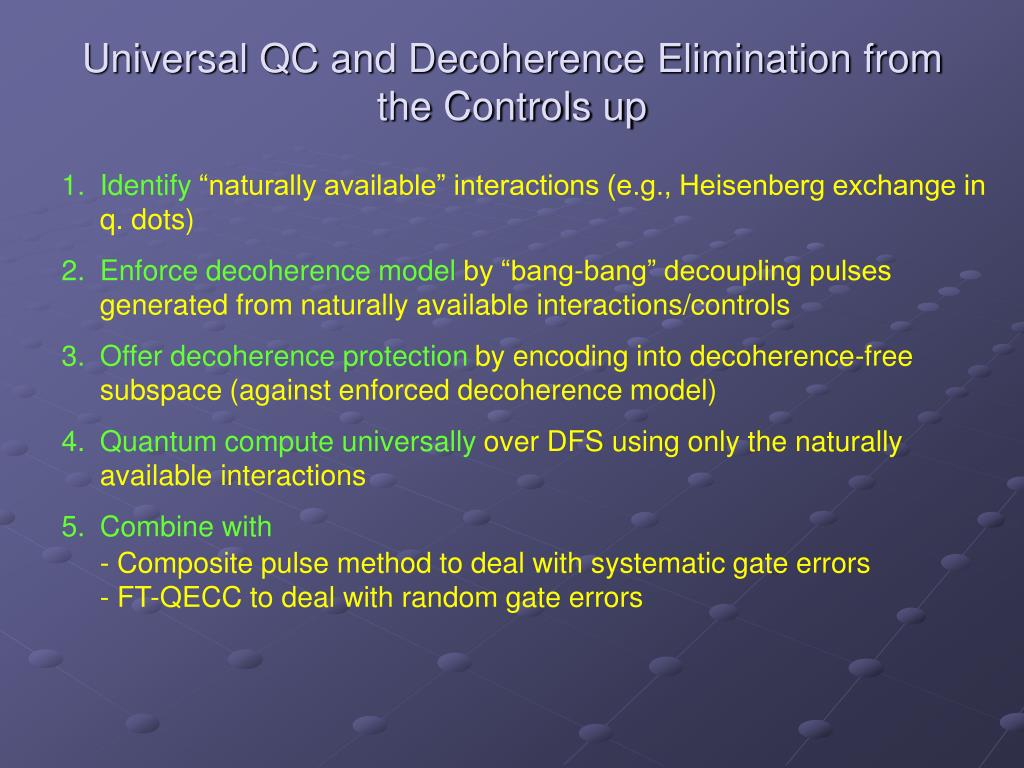 Universal QC and Decoherence Elimination from the Controls up

1. Identify “naturally available” interactions (e.g., Heisenberg exchange in q. dots)

2. Enforce decoherence model by “bang-bang” decoupling pulses generated from naturally available interactions/controls

3. Offer decoherence protection by encoding into decoherence-free subspace (against enforced decoherence model)

4. Quantum compute universally over DFS using only the naturally available interactions

5. Combine with
- Composite pulse method to deal with systematic gate errors
- FT-QECC to deal with random gate errors